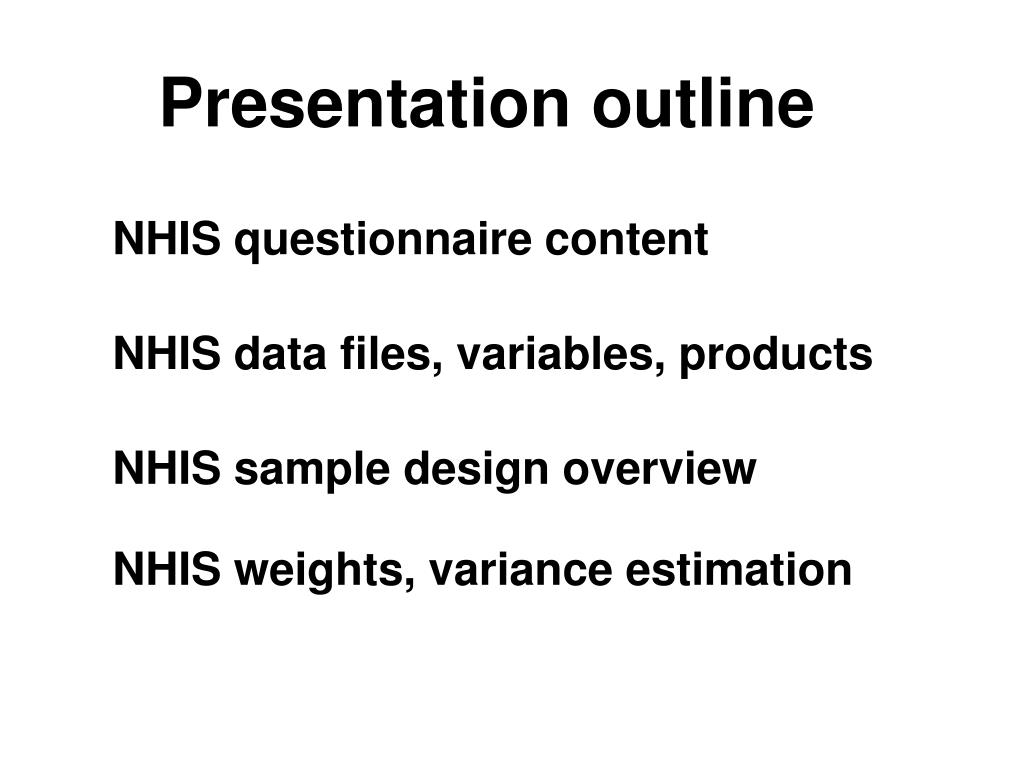 Presentation outline

NHIS questionnaire content

NHIS data files, variables, products

NHIS sample design overview

NHIS weights, variance estimation